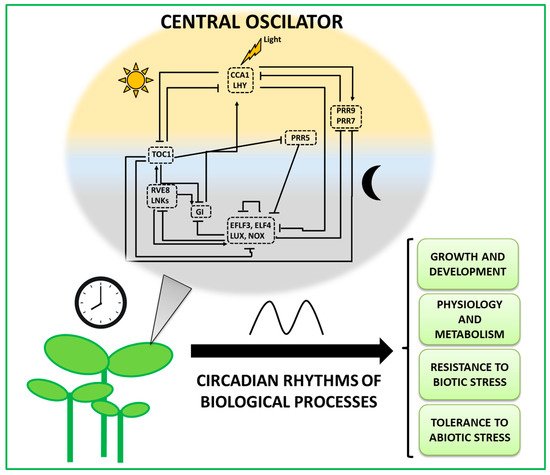 CENTRAL OSCILATOR

Light

CCA1
LHY

PRR9
PRR7

PRR5

TOC1

RVE8
LNKs

GI

EFLF3, ELF4
LUX, NOX

CIRCADIAN RHYTHMS OF BIOLOGICAL PROCESSES

GROWTH AND DEVELOPMENT

PHYSIOLOGY AND METABOLISM

RESISTANCE TO BIOTIC STRESS

TOLERANCE TO ABIOTIC STRESS